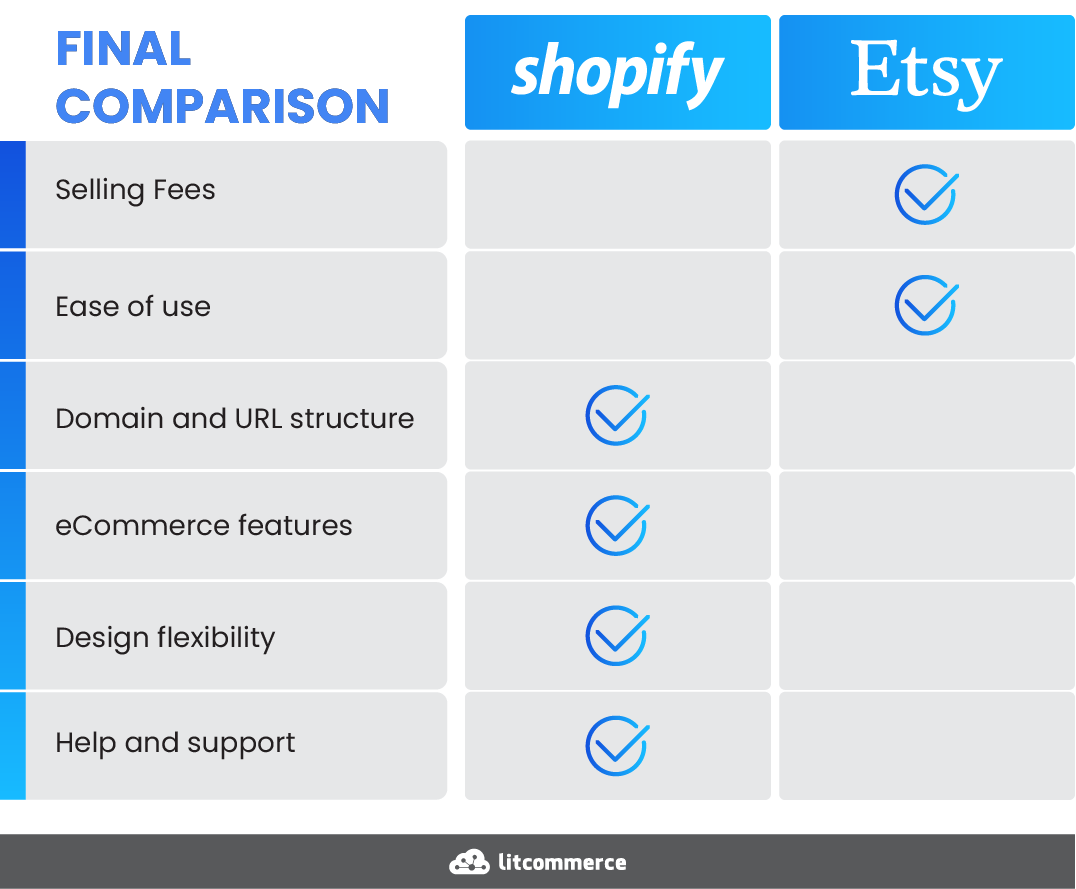 | FINAL COMPARISON | shopify | Etsy |
|---|---|---|
| Selling Fees | | ✓ |
| Ease of use | | ✓ |
| Domain and URL structure | ✓ | |
| eCommerce features | ✓ | |
| Design flexibility | ✓ | |
| Help and support | ✓ | |

litcommerce